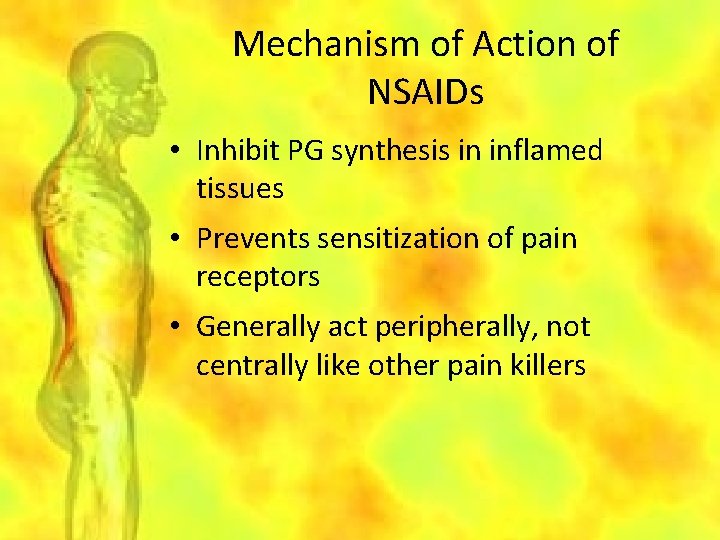 Mechanism of Action of NSAIDs

• Inhibit PG synthesis in inflamed tissues

• Prevents sensitization of pain receptors

• Generally act peripherally, not centrally like other pain killers